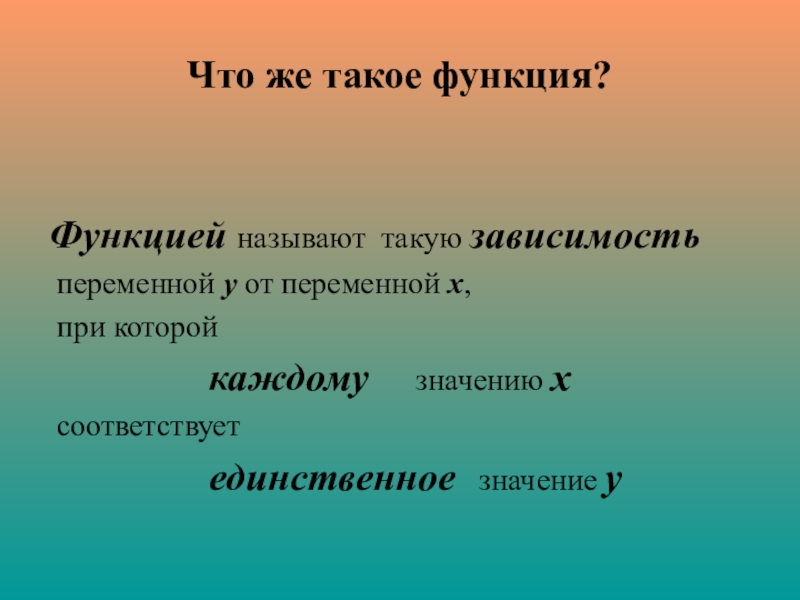 Что же такое функция?

Функцией называют такую зависимость переменной $y$ от переменной $x$, при которой

каждому значению $x$ соответствует

единственное значение $y$